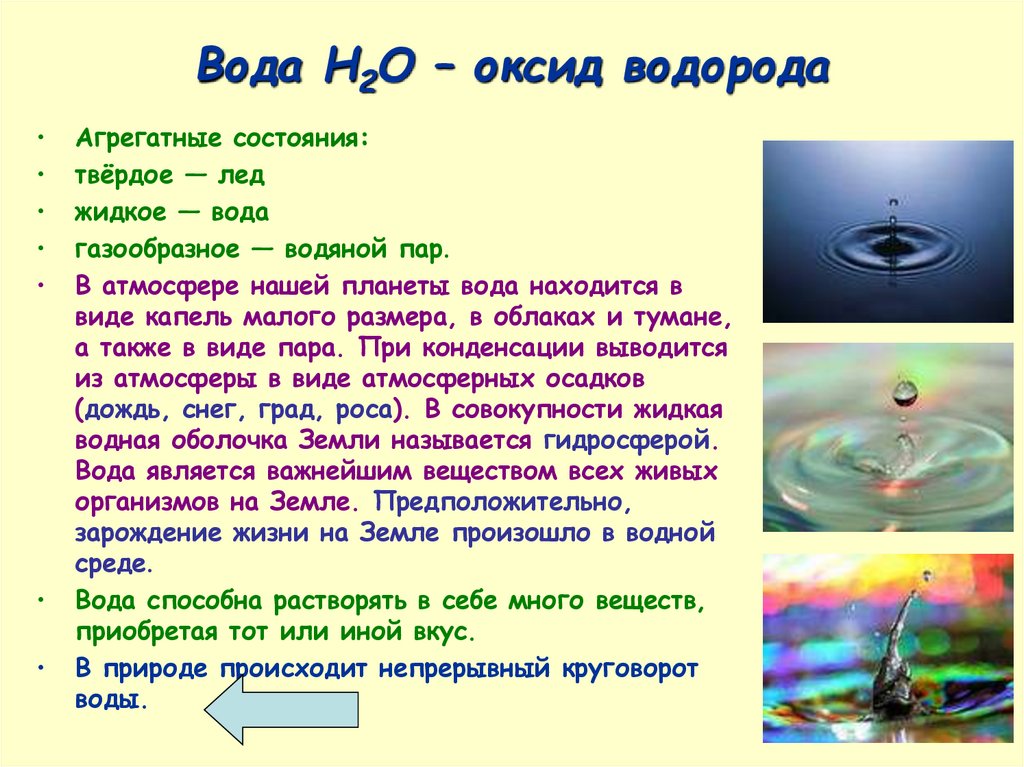 Вода $H_2O$ – оксид водорода

• Агрегатные состояния:
• твёрдое — лед
• жидкое — вода
• газообразное — водяной пар.
• В атмосфере нашей планеты вода находится в виде капель малого размера, в облаках и тумане, а также в виде пара. При конденсации выводится из атмосферы в виде атмосферных осадков (дождь, снег, град, роса). В совокупности жидкая водная оболочка Земли называется гидросферой. Вода является важнейшим веществом всех живых организмов на Земле. Предположительно, зарождение жизни на Земле произошло в водной среде.
• Вода способна растворять в себе много веществ, приобретая тот или иной вкус.
• В природе происходит непрерывный круговорот воды.